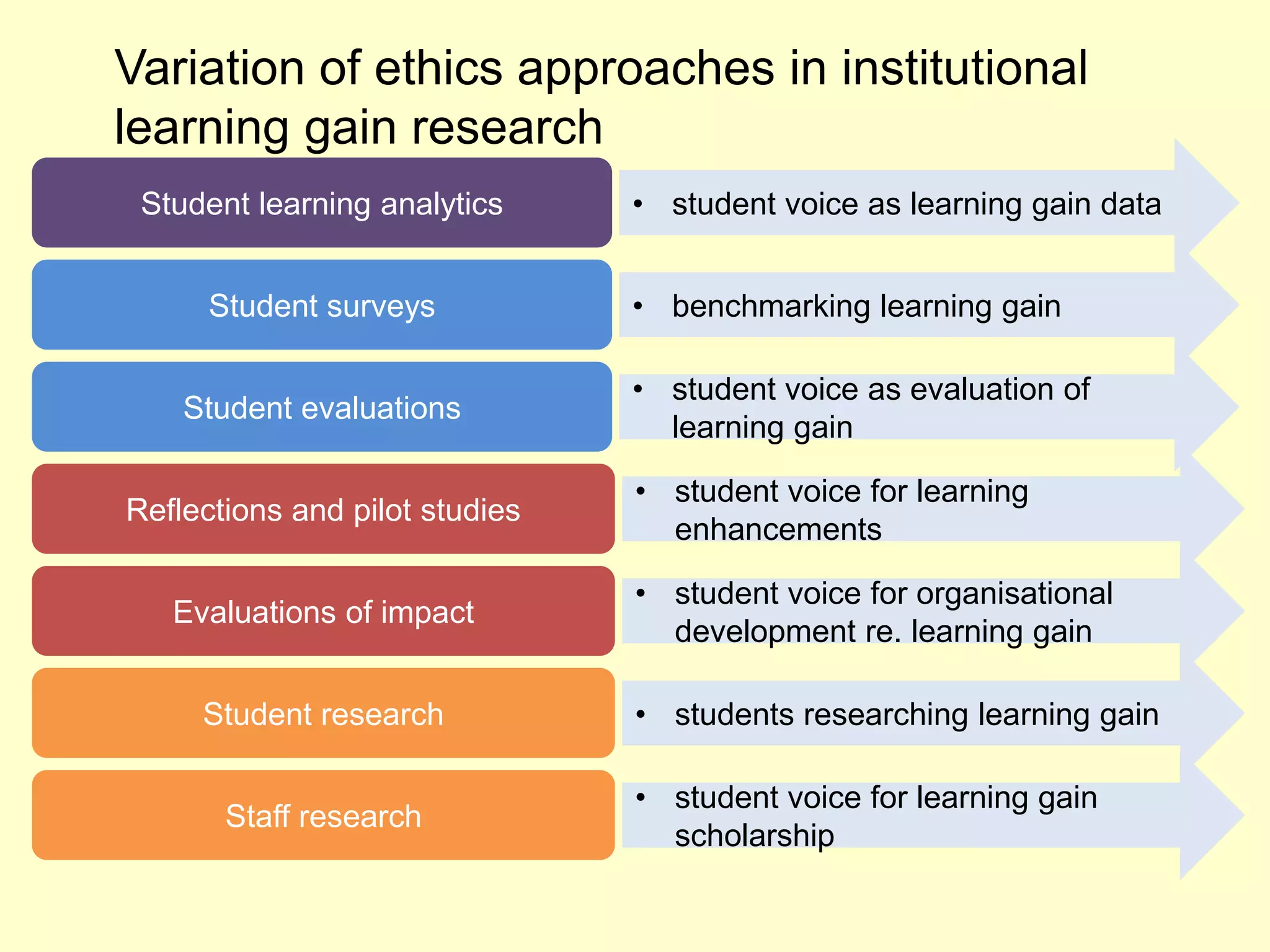 Variation of ethics approaches in institutional learning gain research

Student learning analytics

• student voice as learning gain data

Student surveys

• benchmarking learning gain

Student evaluations

• student voice as evaluation of learning gain

Reflections and pilot studies

• student voice for learning enhancements

Evaluations of impact

• student voice for organisational development re. learning gain

Student research

• students researching learning gain

Staff research

• student voice for learning gain scholarship